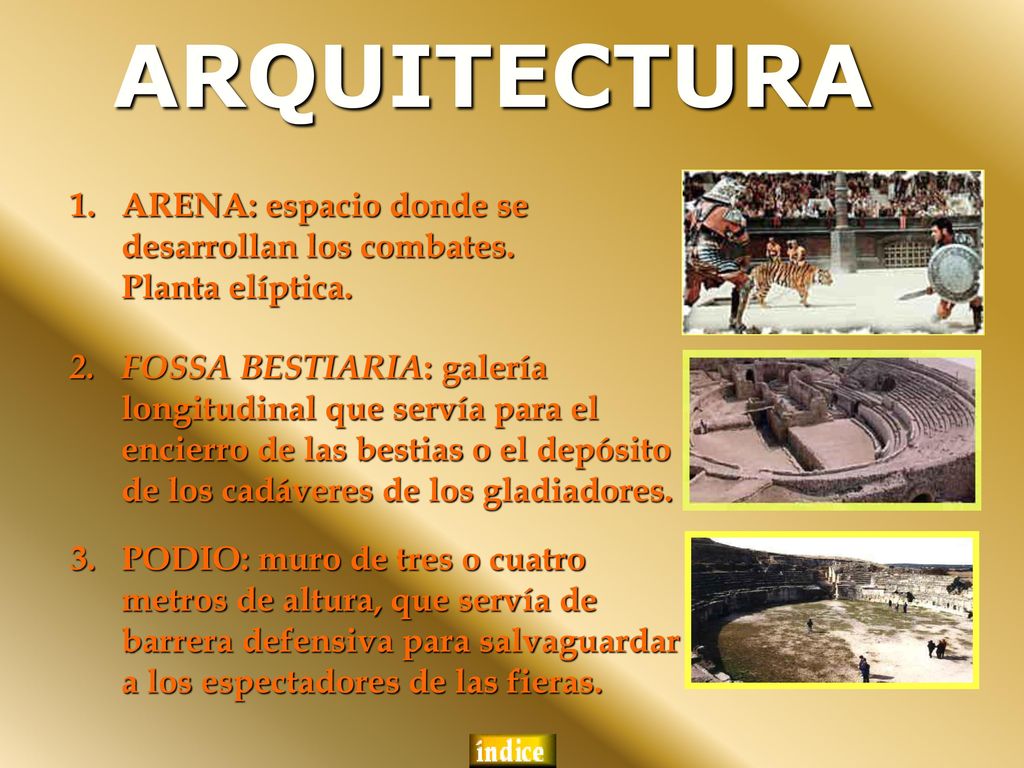 ARQUITECTURA

1. ARENA: espacio donde se desarrollan los combates. Planta elíptica.

2. FOSSA BESTIARIA: galería longitudinal que servía para el encierro de las bestias o el depósito de los cadáveres de los gladiadores.

3. PODIO: muro de tres o cuatro metros de altura, que servía de barrera defensiva para salvaguardar a los espectadores de las fieras.

índice